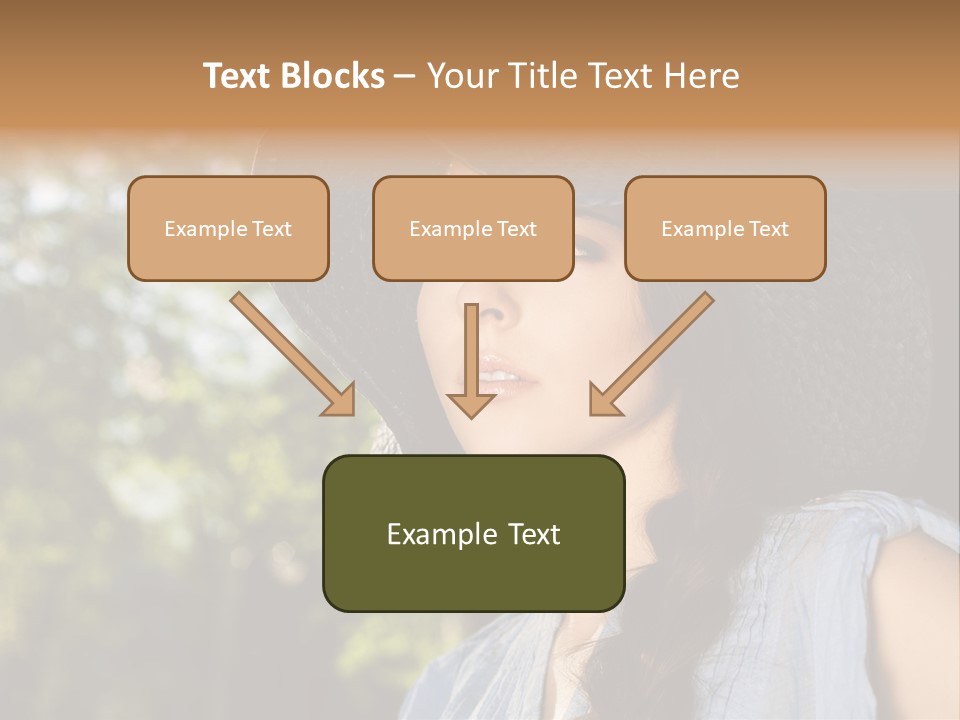 Text Blocks – Your Title Text Here

Example Text

Example Text

Example Text

Example Text